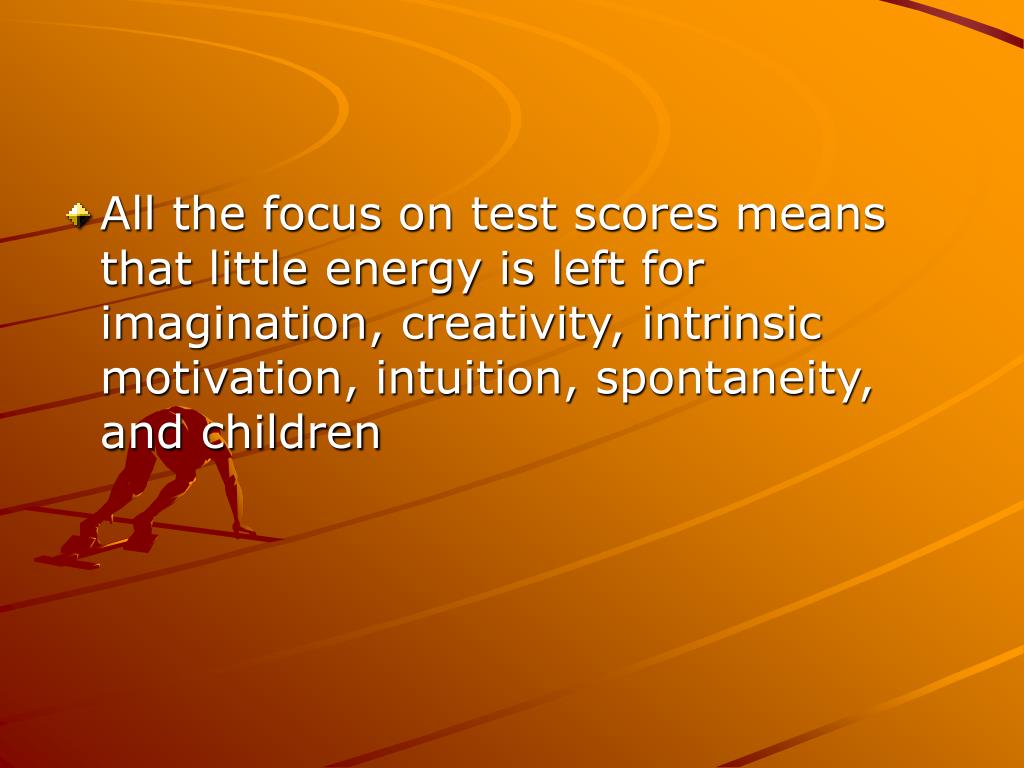 All the focus on test scores means that little energy is left for imagination, creativity, intrinsic motivation, intuition, spontaneity, and children